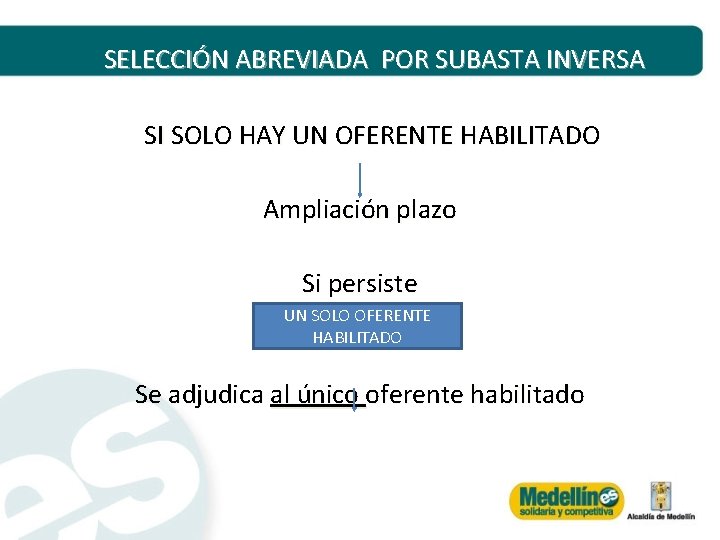 SELECCIÓN ABREVIADA POR SUBASTA INVERSA

SI SOLO HAY UN OFERENTE HABILITADO

Ampliación plazo

Si persiste

UN SOLO OFERENTE HABILITADO

Se adjudica al único oferente habilitado

Medellín es solidaria y competitiva

Alcaldía de Medellín